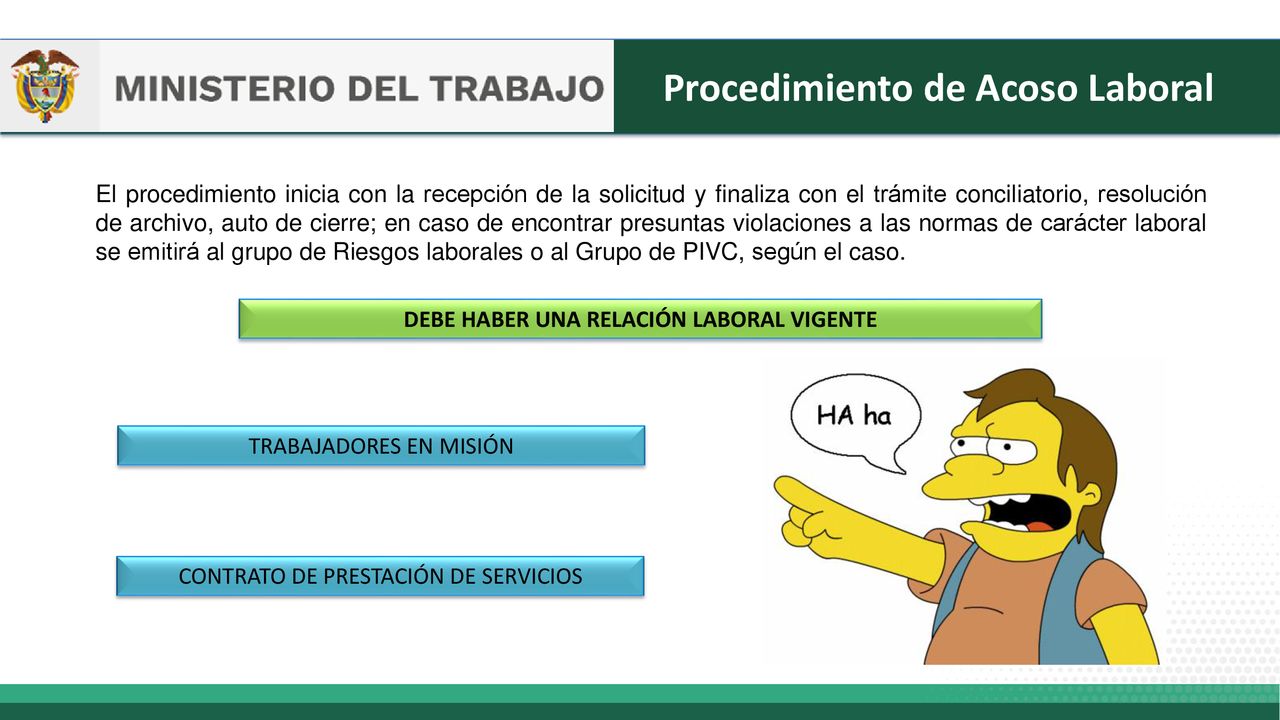 MINISTERIO DEL TRABAJO

Procedimiento de Acoso Laboral

El procedimiento inicia con la recepción de la solicitud y finaliza con el trámite conciliatorio, resolución de archivo, auto de cierre; en caso de encontrar presuntas violaciones a las normas de carácter laboral se emitirá al grupo de Riesgos laborales o al Grupo de PIVC, según el caso.

DEBE HABER UNA RELACIÓN LABORAL VIGENTE

TRABAJADORES EN MISIÓN

CONTRATO DE PRESTACIÓN DE SERVICIOS

HA ha